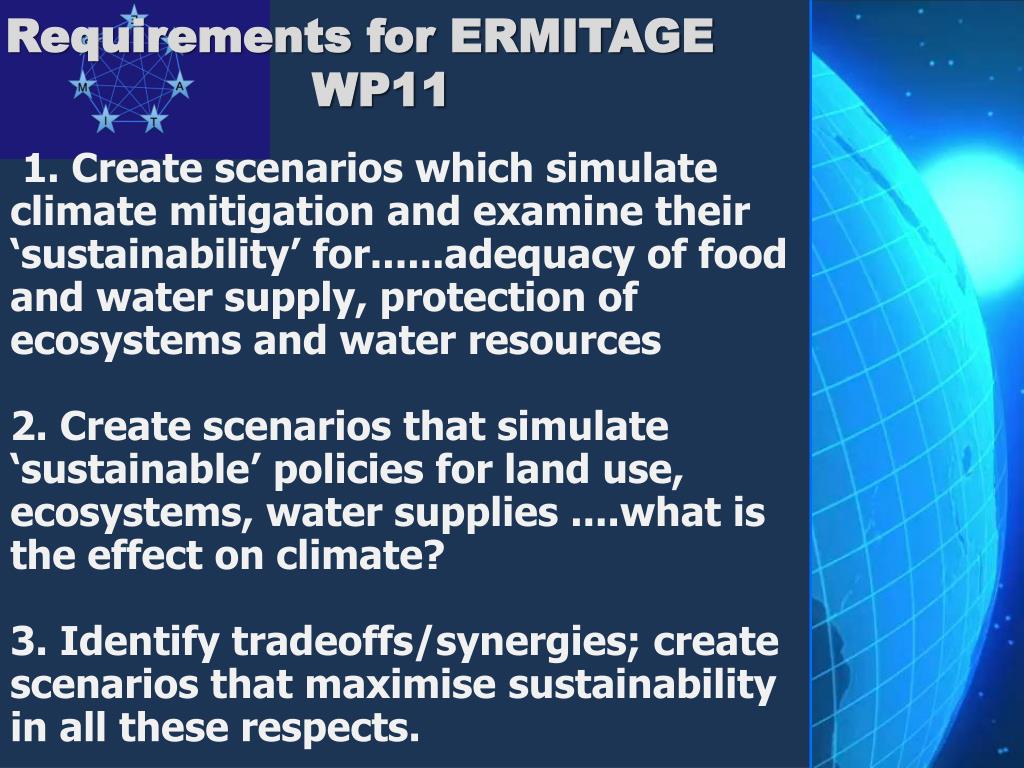 Requirements for ERMITAGE WP11

E
M A
I T

1. Create scenarios which simulate climate mitigation and examine their ‘sustainability’ for......adequacy of food and water supply, protection of ecosystems and water resources

2. Create scenarios that simulate ‘sustainable’ policies for land use, ecosystems, water supplies ....what is the effect on climate?

3. Identify tradeoffs/synergies; create scenarios that maximise sustainability in all these respects.